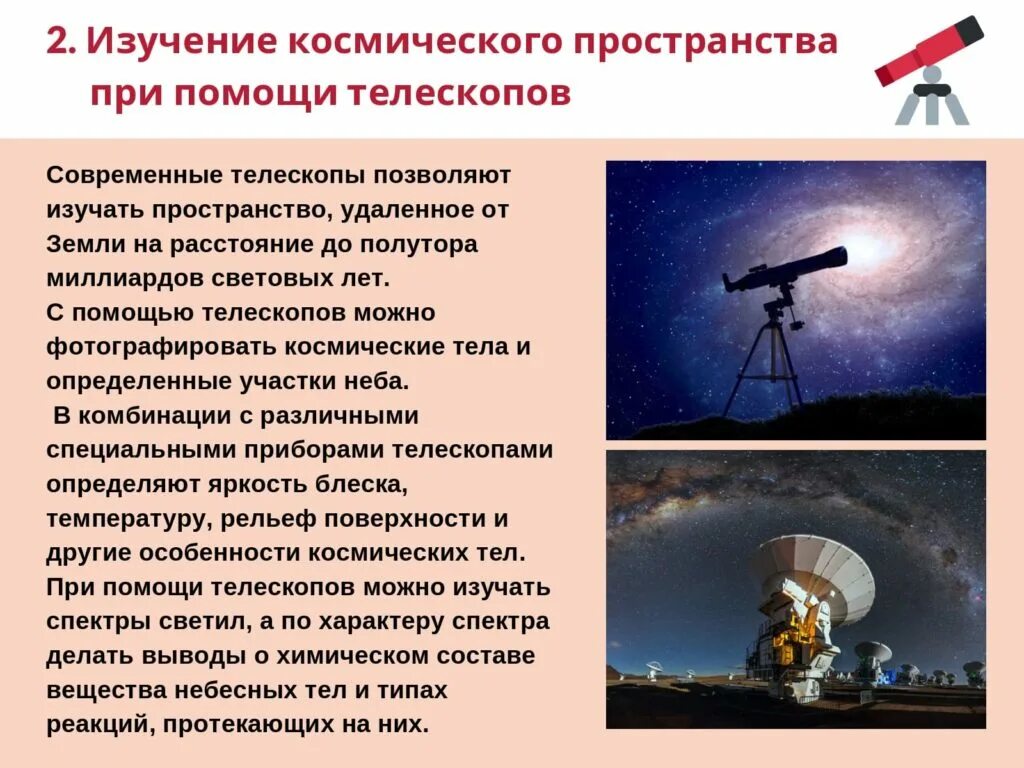 2. Изучение космического пространства при помощи телескопов

Современные телескопы позволяют изучать пространство, удаленное от Земли на расстояние до полутора миллиардов световых лет.
С помощью телескопов можно фотографировать космические тела и определенные участки неба.
В комбинации с различными специальными приборами телескопами определяют яркость блеска, температуру, рельеф поверхности и другие особенности космических тел.
При помощи телескопов можно изучать спектры светил, а по характеру спектра делать выводы о химическом составе вещества небесных тел и типах реакций, протекающих на них.